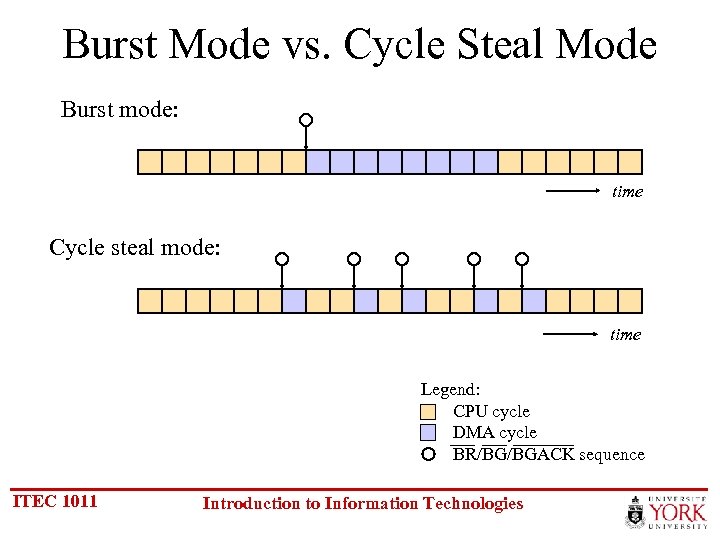 Burst Mode vs. Cycle Steal Mode

Burst mode:

time

Cycle steal mode:

time

Legend:
CPU cycle
DMA cycle
$\overline{BR}/\overline{BG}/\overline{BGACK}$ sequence

ITEC 1011

Introduction to Information Technologies

UNIVERSITÉ YORK UNIVERSITY